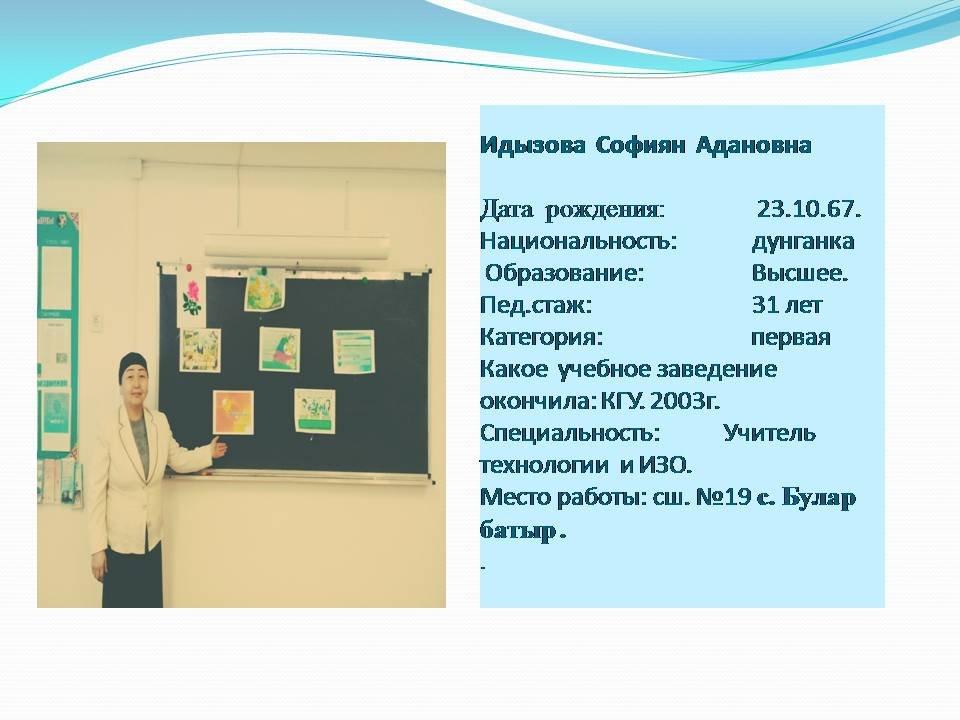 Идызова Софиян Адановна

Дата рождения: 23.10.67.
Национальность: дунганка
Образование: Высшее.
Пед.стаж: 31 лет
Категория: первая
Какое учебное заведение окончила: КГУ. 2003г.
Специальность: Учитель технологии и ИЗО.
Место работы: сш. №19 с. Булар батыр .
-